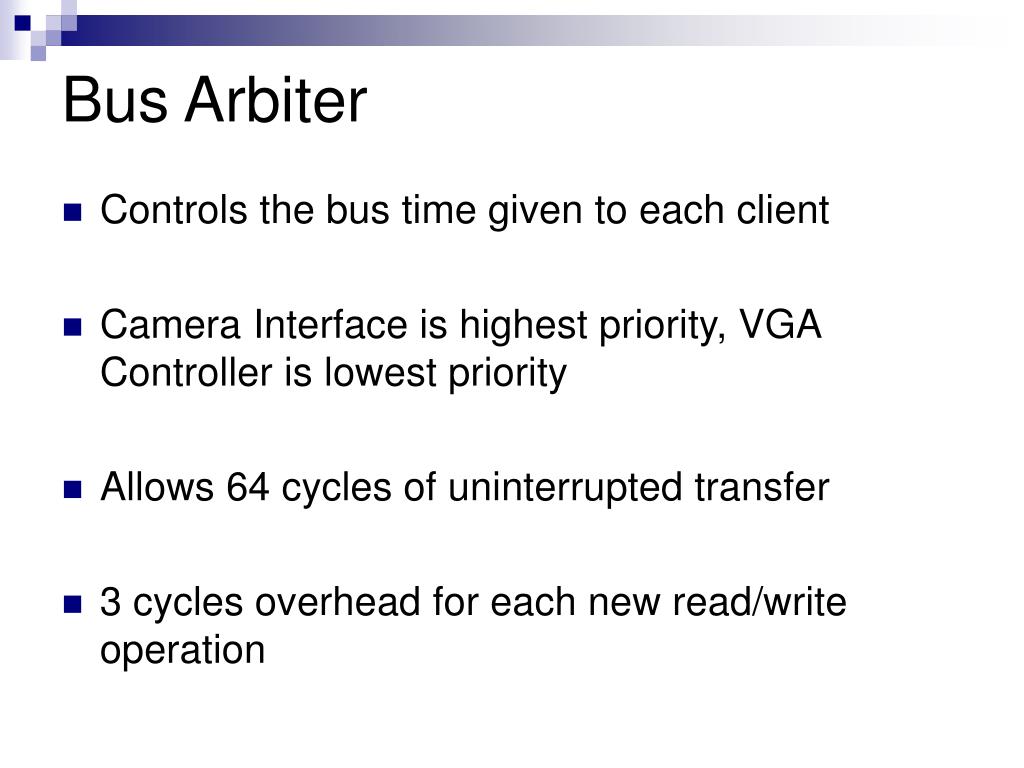 Bus Arbiter

Controls the bus time given to each client

Camera Interface is highest priority, VGA Controller is lowest priority

Allows 64 cycles of uninterrupted transfer

3 cycles overhead for each new read/write operation